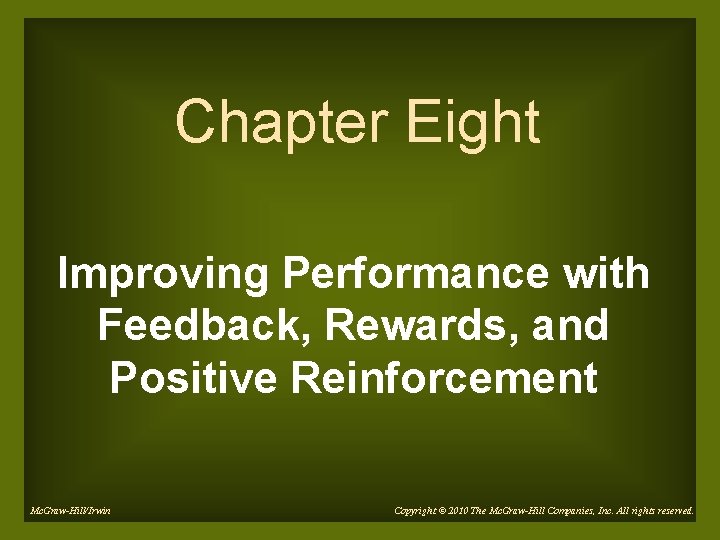 Chapter Eight

Improving Performance with Feedback, Rewards, and Positive Reinforcement

McGraw-Hill/Irwin

Copyright © 2010 The McGraw-Hill Companies, Inc. All rights reserved.